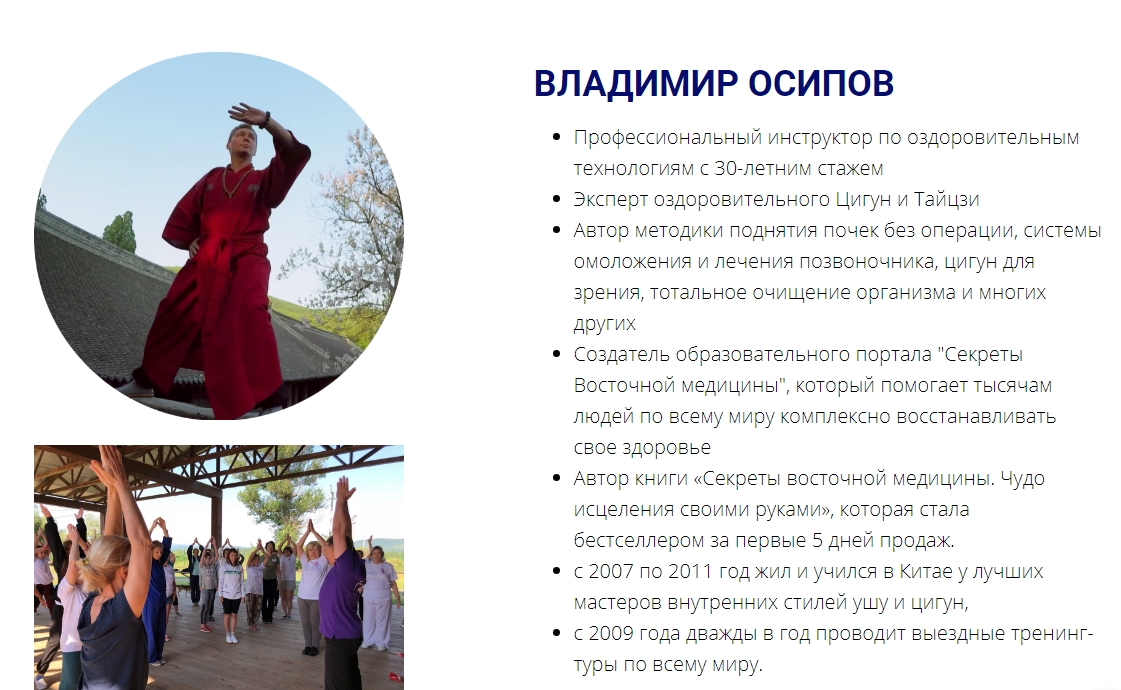 ВЛАДИМИР ОСИПОВ

- Профессиональный инструктор по оздоровительным технологиям с 30-летним стажем
- Эксперт оздоровительного Цигун и Тайцзи
- Автор методики поднятия почек без операции, системы омоложения и лечения позвоночника, цигун для зрения, тотальное очищение организма и многих других
- Создатель образовательного портала "Секреты Восточной медицины", который помогает тысячам людей по всему миру комплексно восстанавливать свое здоровье
- Автор книги «Секреты восточной медицины. Чудо исцеления своими руками», которая стала бестселлером за первые 5 дней продаж.
- с 2007 по 2011 год жил и учился в Китае у лучших мастеров внутренних стилей ушу и цигун,
- с 2009 года дважды в год проводит выездные тренинг-туры по всему миру.